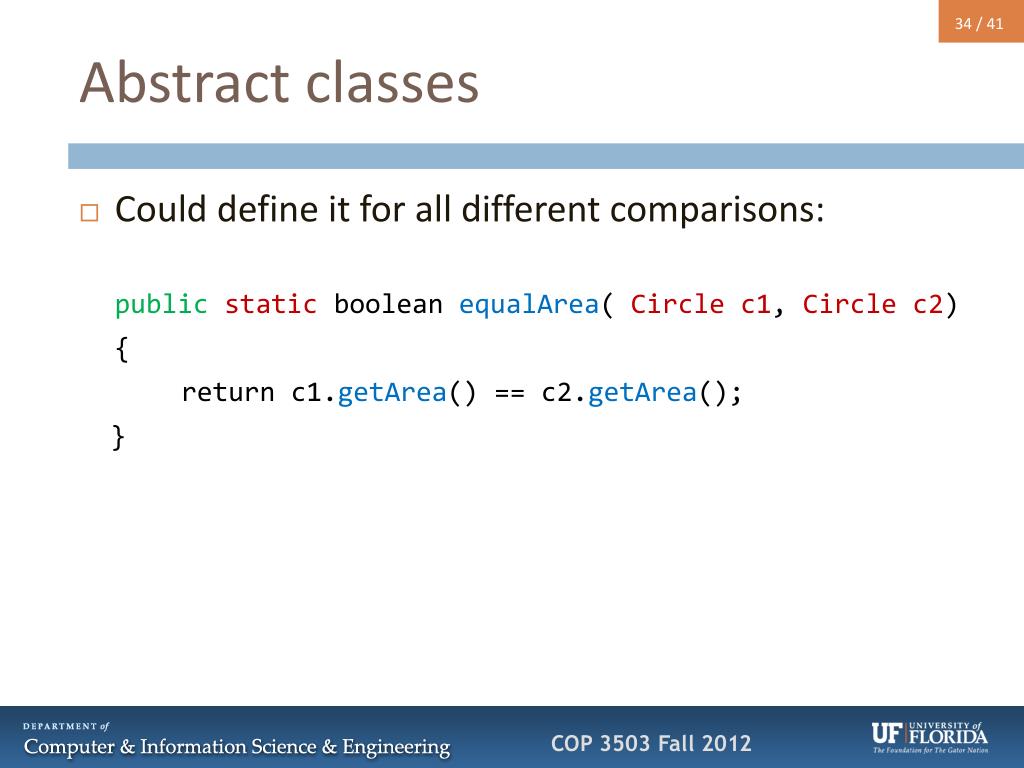 34 / 41

Abstract classes

□ Could define it for all different comparisons:

public static boolean equalArea( Circle c1, Circle c2)
{
    return c1.getArea() == c2.getArea();
}

DEPARTMENT of
Computer & Information Science & Engineering

COP 3503 Fall 2012

UF UNIVERSITY of FLORIDA
The Foundation for The Gator Nation